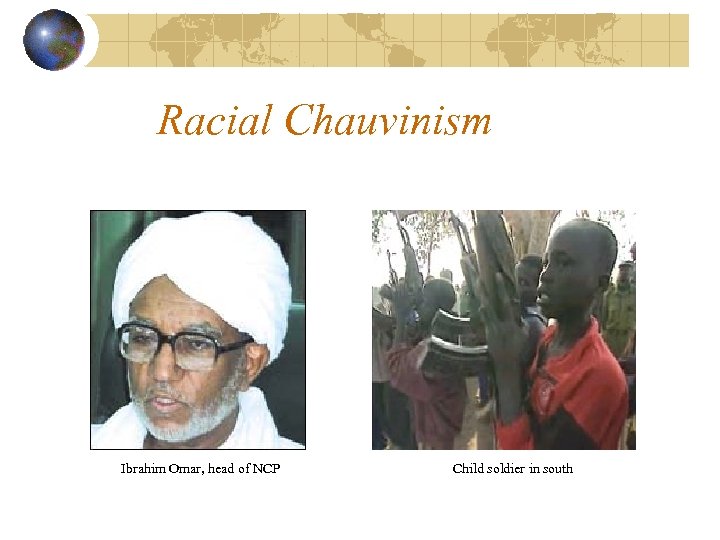 Racial Chauvinism

Ibrahim Omar, head of NCP

Child soldier in south